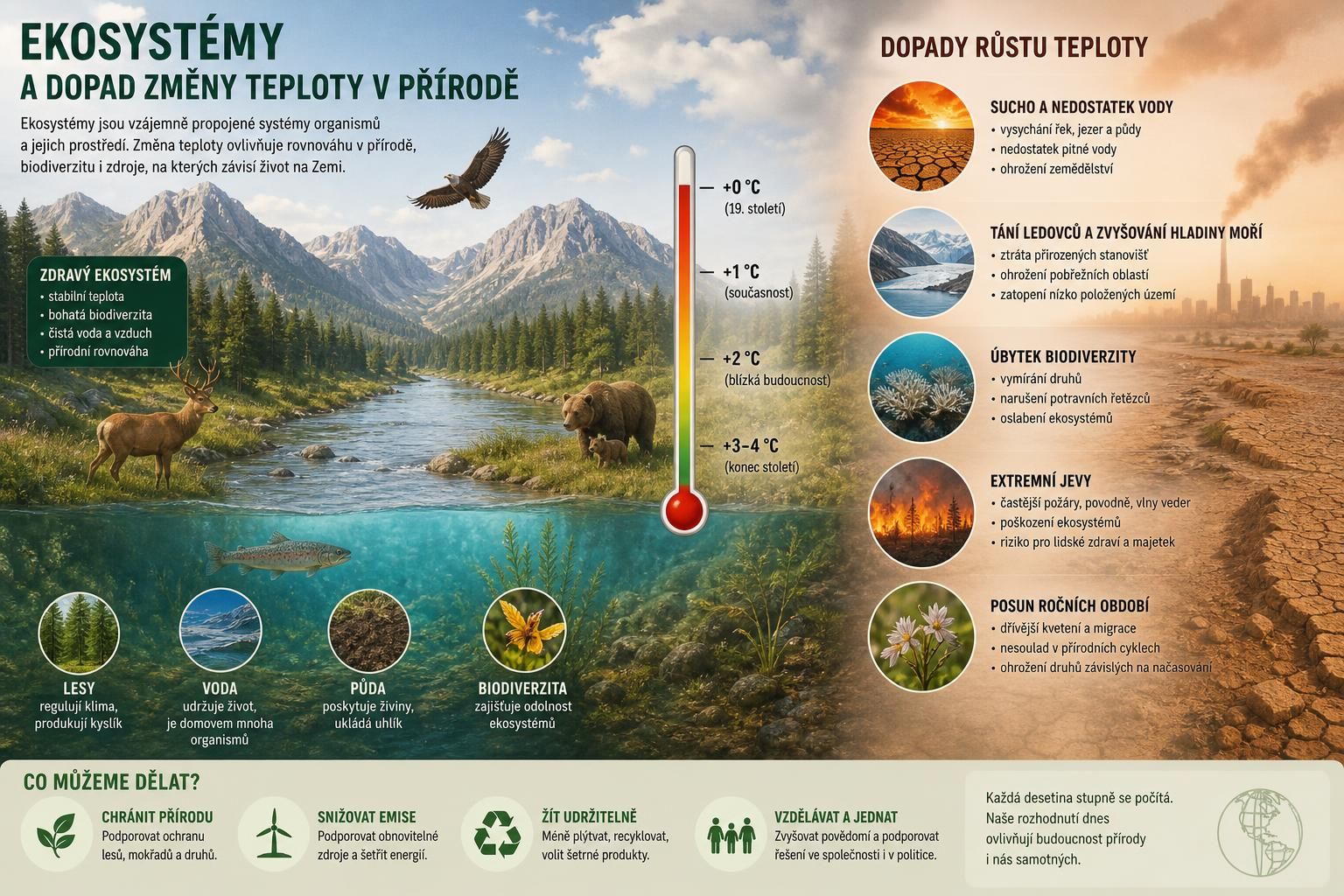 EKOSYSTÉMY
A DOPAD ZMĚNY TEPLOTY V PŘÍRODĚ

Ekosystémy jsou vzájemně propojené systémy organismů a jejich prostředí. Změna teploty ovlivňuje rovnováhu v přírodě, biodiverzitu i zdroje, na kterých závisí život na Zemi.

ZDRAVÝ EKOSYSTÉM
• stabilní teplota
• bohatá biodiverzita
• čistá voda a vzduch
• přírodní rovnováha

+0 °C
(19. století)
+1 °C
(současnost)
+2 °C
(blízká budoucnost)
+3–4 °C
(konec století)

LESY
regulují klima, produkují kyslík

VODA
udržuje život, je domovem mnoha organismů

PŮDA
poskytuje živiny, ukládá uhlík

BIODIVERZITA
zajišťuje odolnost ekosystémů

DOPADY RŮSTU TEPLOTY

SUCHO A NEDOSTATEK VODY
• vysychání řek, jezer a půdy
• nedostatek pitné vody
• ohrožení zemědělství

TÁNÍ LEDOVCŮ A ZVYŠOVÁNÍ HLADINY MOŘÍ
• ztráta přirozených stanovišť
• ohrožení pobřežních oblastí
• zatopení nízko položených území

ÚBYTEK BIODIVERZITY
• vymírání druhů
• narušení potravních řetězců
• oslabení ekosystémů

EXTREMNÍ JEVY
• častější požáry, povodně, vlny veder
• poškození ekosystémů
• riziko pro lidské zdraví a majetek

POSUN ROČNÍCH OBDOBÍ
• dřívější kvetení a migrace
• nesoulad v přírodních cyklech
• ohrožení druhů závislých na načasování

CO MŮŽEME DĚLAT?

CHRÁNIT PŘÍRODU
Podporovat ochranu lesů, mokřadů a druhů.

SNIŽOVAT EMISE
Podporovat obnovitelné zdroje a šetřit energií.

ŽÍT UDRŽITELNĚ
Méně plýtvat, recyklovat, volit šetrné produkty.

VZDĚLÁVAT A JEDNAT
Zvyšovat povědomí a podporovat řešení ve společnosti i v politice.

Každá desetina stupně se počítá. Naše rozhodnutí dnes ovlivňují budoucnost přírody i nás samotných.